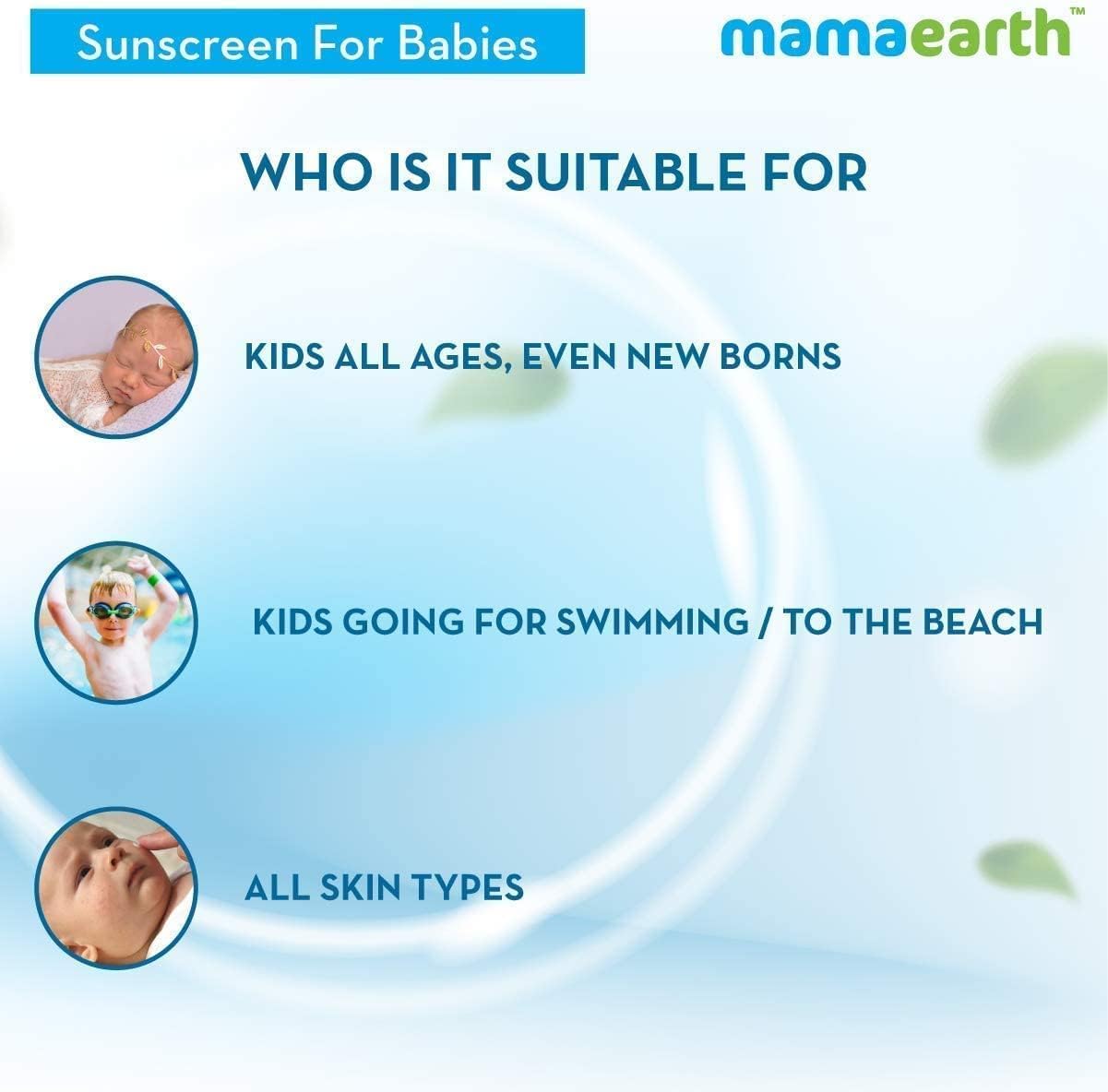 Sunscreen For Babies

mamaearth™

WHO IS IT SUITABLE FOR

KIDS ALL AGES, EVEN NEW BORNS

KIDS GOING FOR SWIMMING / TO THE BEACH

ALL SKIN TYPES